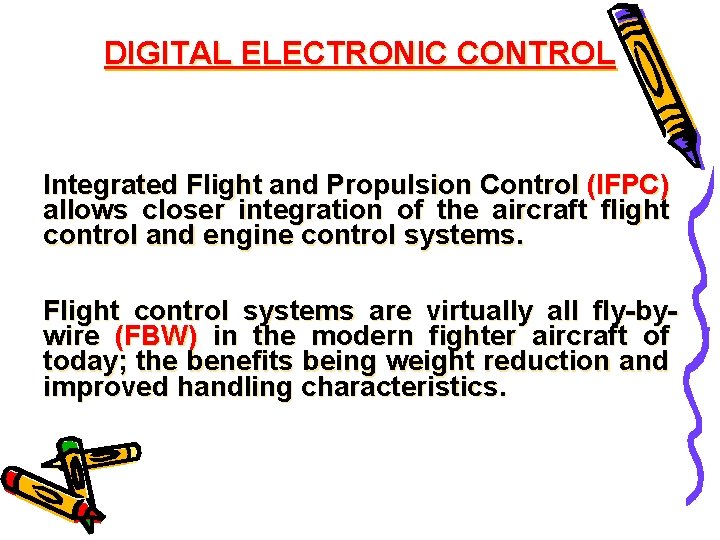 DIGITAL ELECTRONIC CONTROL

Integrated Flight and Propulsion Control (IFPC) allows closer integration of the aircraft flight control and engine control systems.

Flight control systems are virtually all fly-by-wire (FBW) in the modern fighter aircraft of today; the benefits being weight reduction and improved handling characteristics.